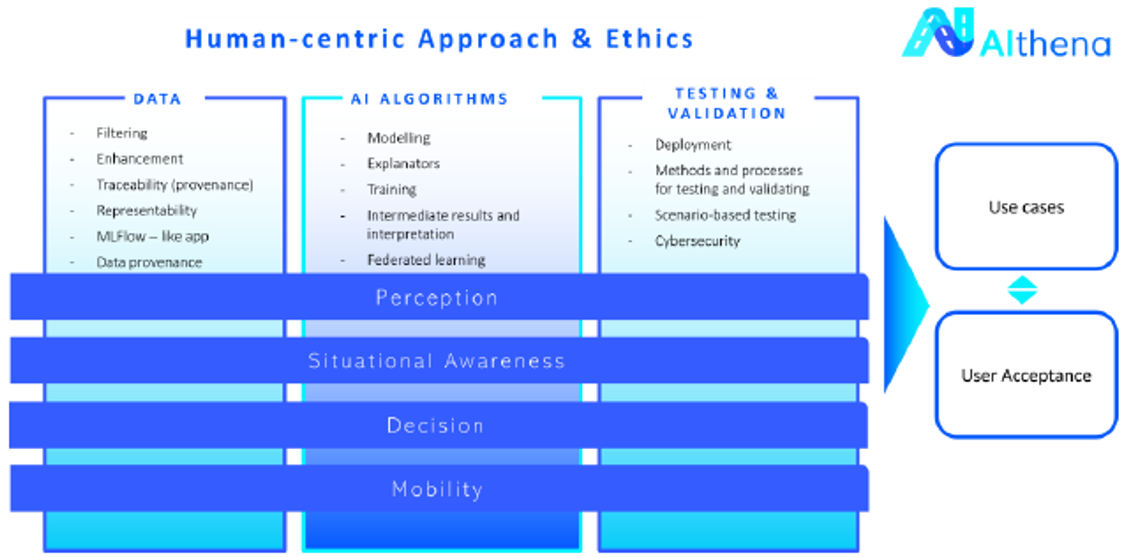 Human-centric Approach & Ethics

AIthena

DATA

- Filtering
- Enhancement
- Traceability (provenance)
- Representability
- MLFlow – like app
- Data provenance

AI ALGORITHMS

- Modelling
- Explanators
- Training
- Intermediate results and interpretation
- Federated learning

TESTING & VALIDATION

- Deployment
- Methods and processes for testing and validating
- Scenario-based testing
- Cybersecurity

Perception

Situational Awareness

Decision

Mobility

Use cases

User Acceptance